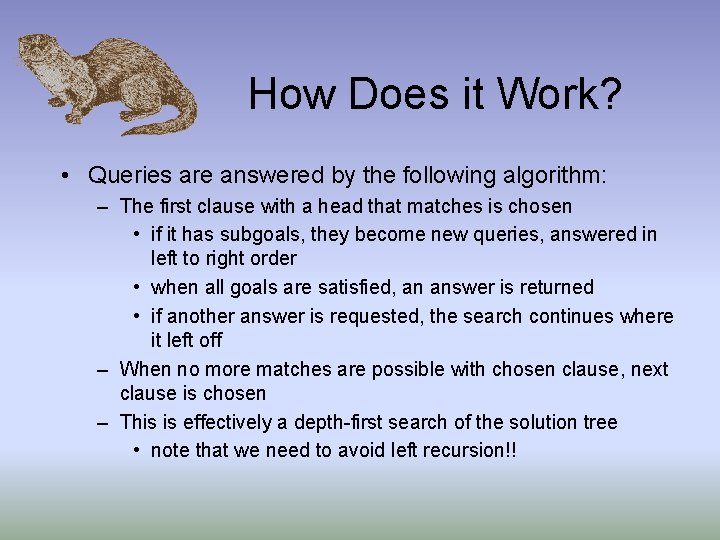 How Does it Work?

• Queries are answered by the following algorithm:
– The first clause with a head that matches is chosen
• if it has subgoals, they become new queries, answered in left to right order
• when all goals are satisfied, an answer is returned
• if another answer is requested, the search continues where it left off
– When no more matches are possible with chosen clause, next clause is chosen
– This is effectively a depth-first search of the solution tree
• note that we need to avoid left recursion!!